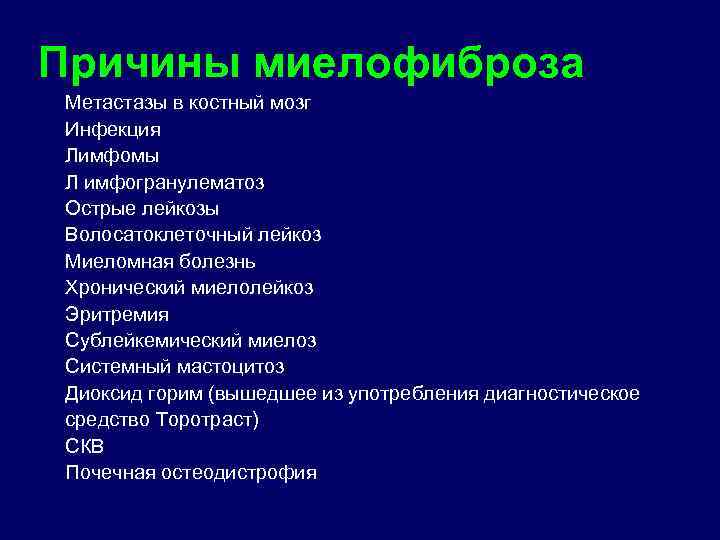 Причины миелофиброза

Метастазы в костный мозг
Инфекция
Лимфомы
Л имфогранулематоз
Острые лейкозы
Волосатоклеточный лейкоз
Миеломная болезнь
Хронический миелолейкоз
Эритремия
Сублейкемический миелоз
Системный мастоцитоз
Диоксид горим (вышедшее из употребления диагностическое средство Торотраст)
СКВ
Почечная остеодистрофия